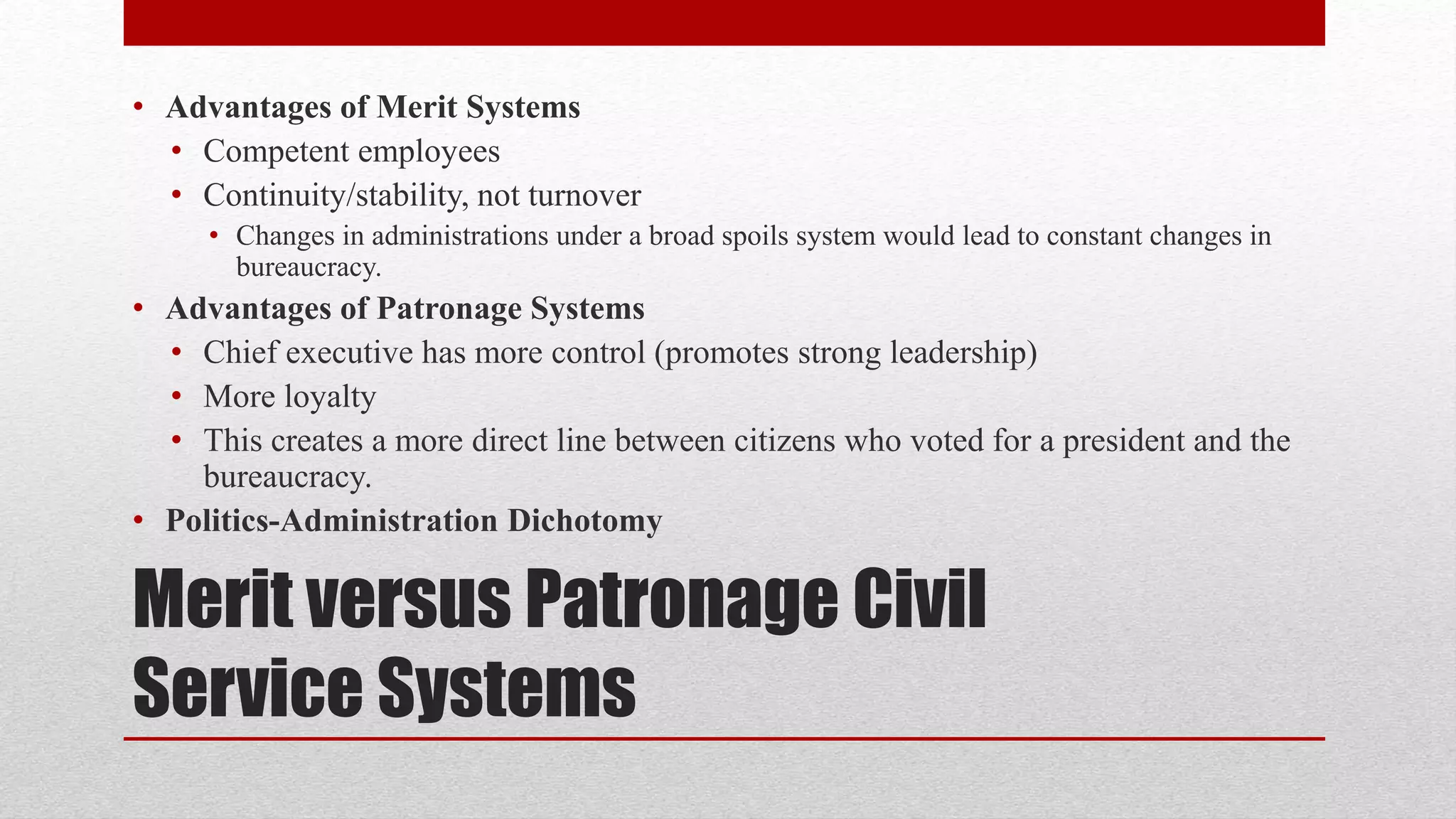 • Advantages of Merit Systems
• Competent employees
• Continuity/stability, not turnover
• Changes in administrations under a broad spoils system would lead to constant changes in bureaucracy.
• Advantages of Patronage Systems
• Chief executive has more control (promotes strong leadership)
• More loyalty
• This creates a more direct line between citizens who voted for a president and the bureaucracy.
• Politics-Administration Dichotomy

Merit versus Patronage Civil Service Systems